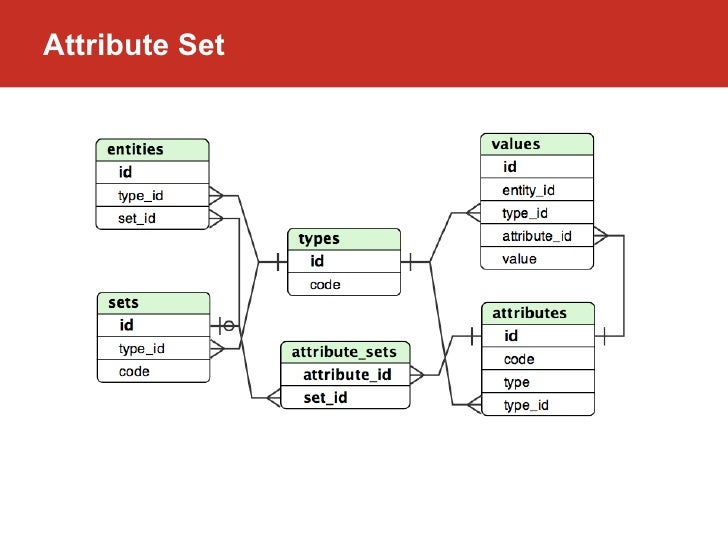 Attribute Set

entities
id
type_id
set_id

sets
id
type_id
code

types
id
code

attribute_sets
attribute_id
set_id

values
id
entity_id
type_id
attribute_id
value

attributes
id
code
type
type_id